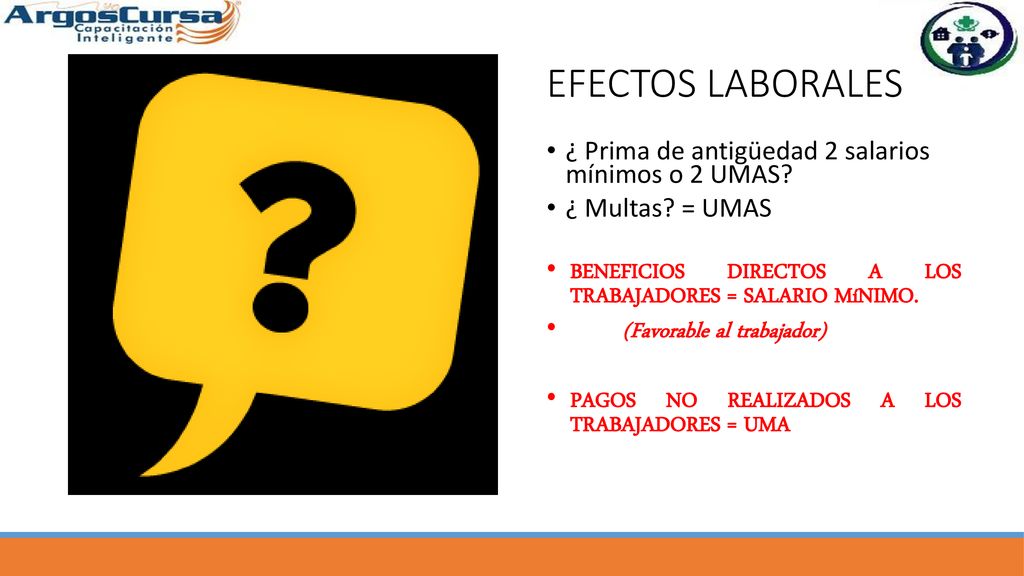 ArgosCursa
Capacitación Inteligente

?

EFECTOS LABORALES

• ¿ Prima de antigüedad 2 salarios mínimos o 2 UMAS?
• ¿ Multas? = UMAS
• BENEFICIOS DIRECTOS A LOS TRABAJADORES = SALARIO MíNIMO.
• (Favorable al trabajador)
• PAGOS NO REALIZADOS A LOS TRABAJADORES = UMA